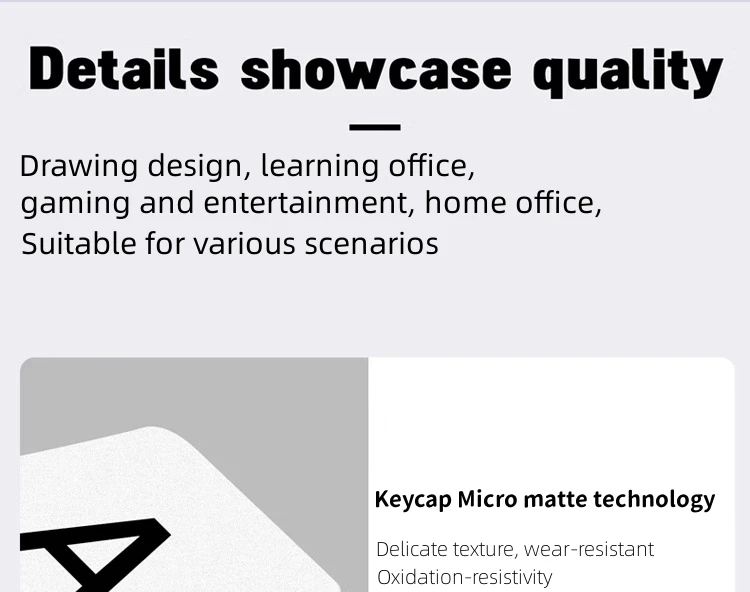 Details showcase quality

Drawing design, learning office,
gaming and entertainment, home office,
Suitable for various scenarios

A

Keycap Micro matte technology

Delicate texture, wear-resistant
Oxidation-resistivity